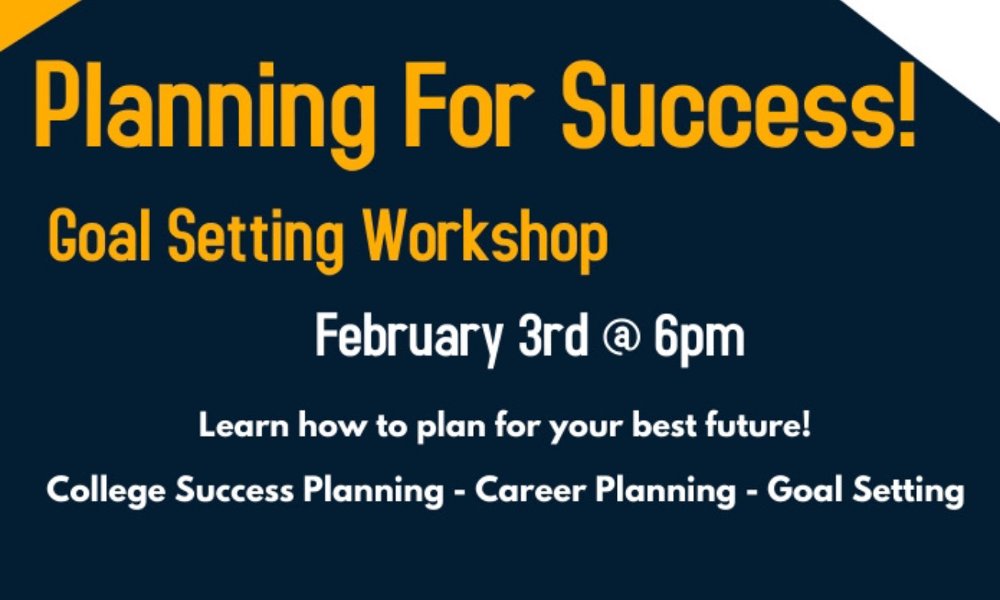 Planning For Success!

Goal Setting Workshop

February 3rd @ 6pm

Learn how to plan for your best future!

College Success Planning - Career Planning - Goal Setting